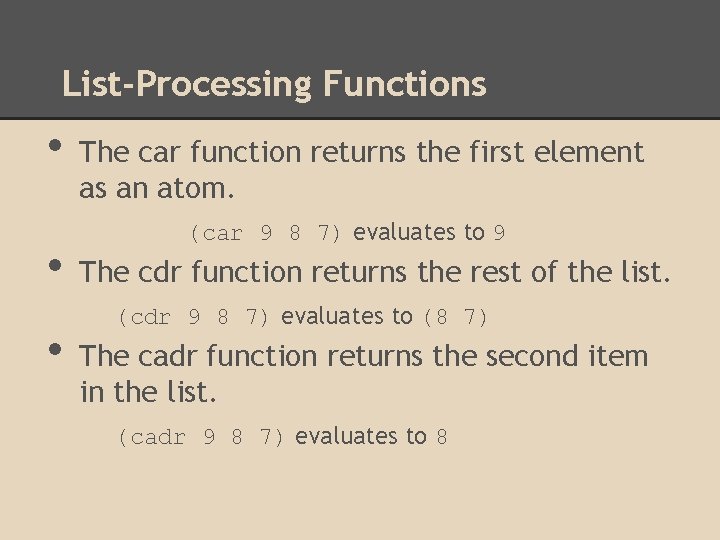 List-Processing Functions

• The car function returns the first element as an atom.

(car 9 8 7) evaluates to 9

• The cdr function returns the rest of the list.

(cdr 9 8 7) evaluates to (8 7)

• The cadr function returns the second item in the list.

(cadr 9 8 7) evaluates to 8